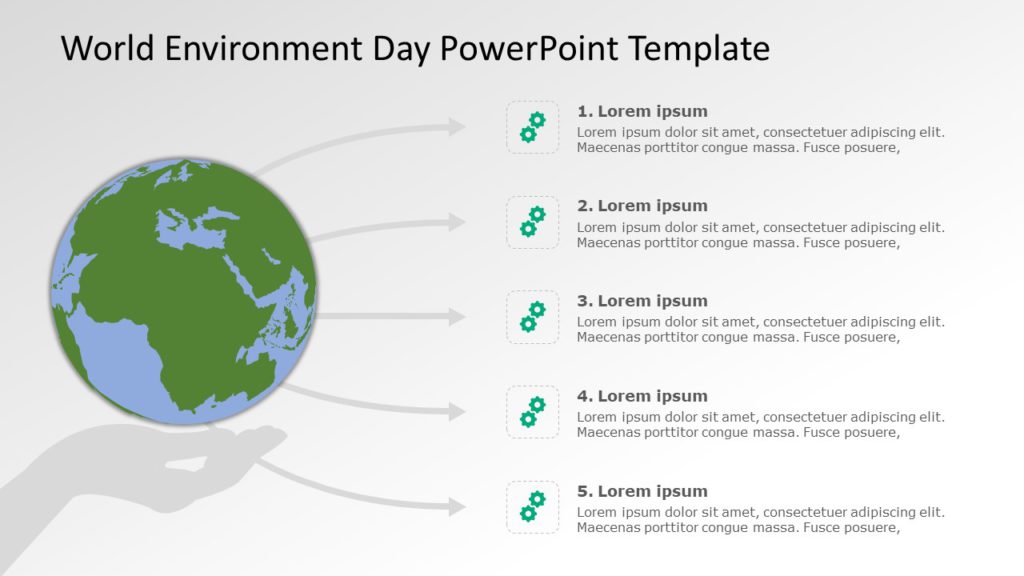 World Environment Day PowerPoint Template

1. Lorem ipsum
Lorem ipsum dolor sit amet, consectetuer adipiscing elit. Maecenas porttitor congue massa. Fusce posuere,

2. Lorem ipsum
Lorem ipsum dolor sit amet, consectetuer adipiscing elit. Maecenas porttitor congue massa. Fusce posuere,

3. Lorem ipsum
Lorem ipsum dolor sit amet, consectetuer adipiscing elit. Maecenas porttitor congue massa. Fusce posuere,

4. Lorem ipsum
Lorem ipsum dolor sit amet, consectetuer adipiscing elit. Maecenas porttitor congue massa. Fusce posuere,

5. Lorem ipsum
Lorem ipsum dolor sit amet, consectetuer adipiscing elit. Maecenas porttitor congue massa. Fusce posuere,